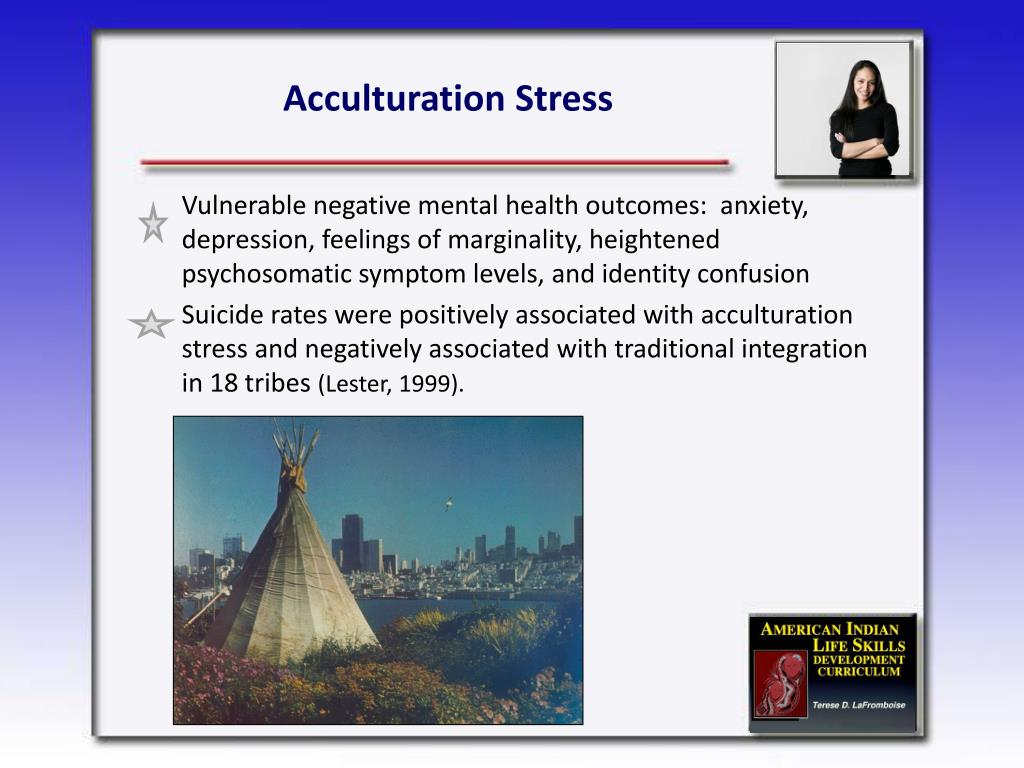 Acculturation Stress

Vulnerable negative mental health outcomes: anxiety, depression, feelings of marginality, heightened psychosomatic symptom levels, and identity confusion

Suicide rates were positively associated with acculturation stress and negatively associated with traditional integration in 18 tribes (Lester, 1999).

AMERICAN INDIAN LIFE SKILLS DEVELOPMENT CURRICULUM

Terese D. LaFromboise